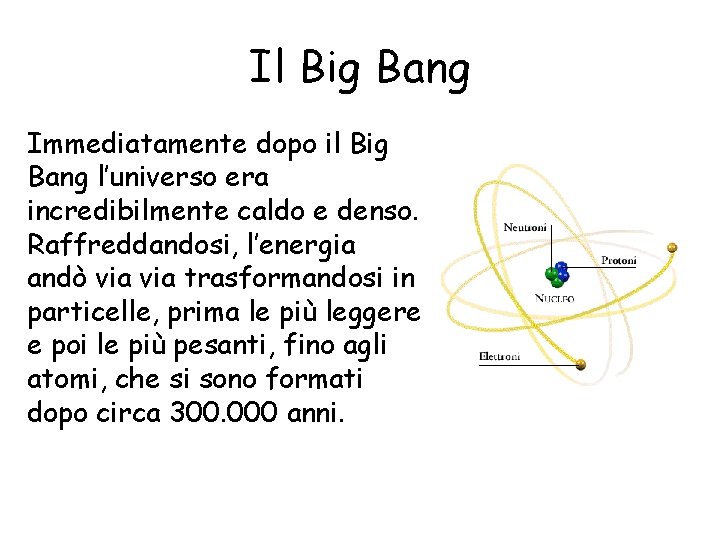 Il Big Bang

Immediatamente dopo il Big Bang l'universo era incredibilmente caldo e denso. Raffreddandosi, l'energia andò via via trasformandosi in particelle, prima le più leggere e poi le più pesanti, fino agli atomi, che si sono formati dopo circa 300.000 anni.

Neutroni
Protoni
NUCLEO
Elettroni